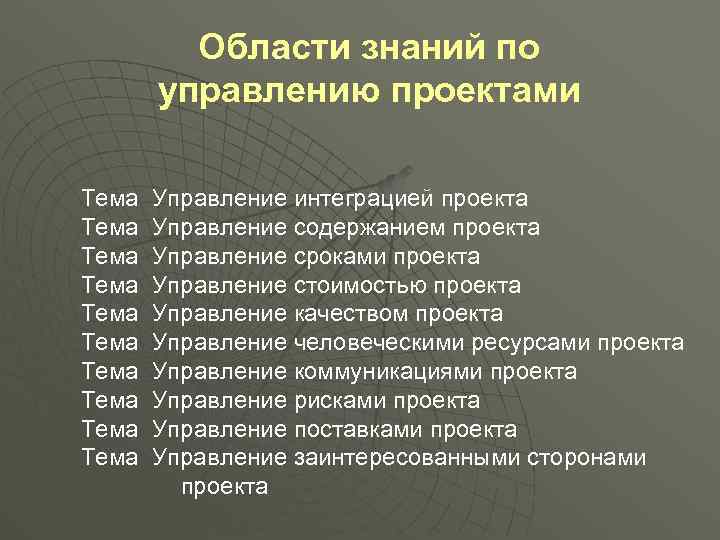 Области знаний по управлению проектами

Тема Управление интеграцией проекта
Тема Управление содержанием проекта
Тема Управление сроками проекта
Тема Управление стоимостью проекта
Тема Управление качеством проекта
Тема Управление человеческими ресурсами проекта
Тема Управление коммуникациями проекта
Тема Управление рисками проекта
Тема Управление поставками проекта
Тема Управление заинтересованными сторонами проекта